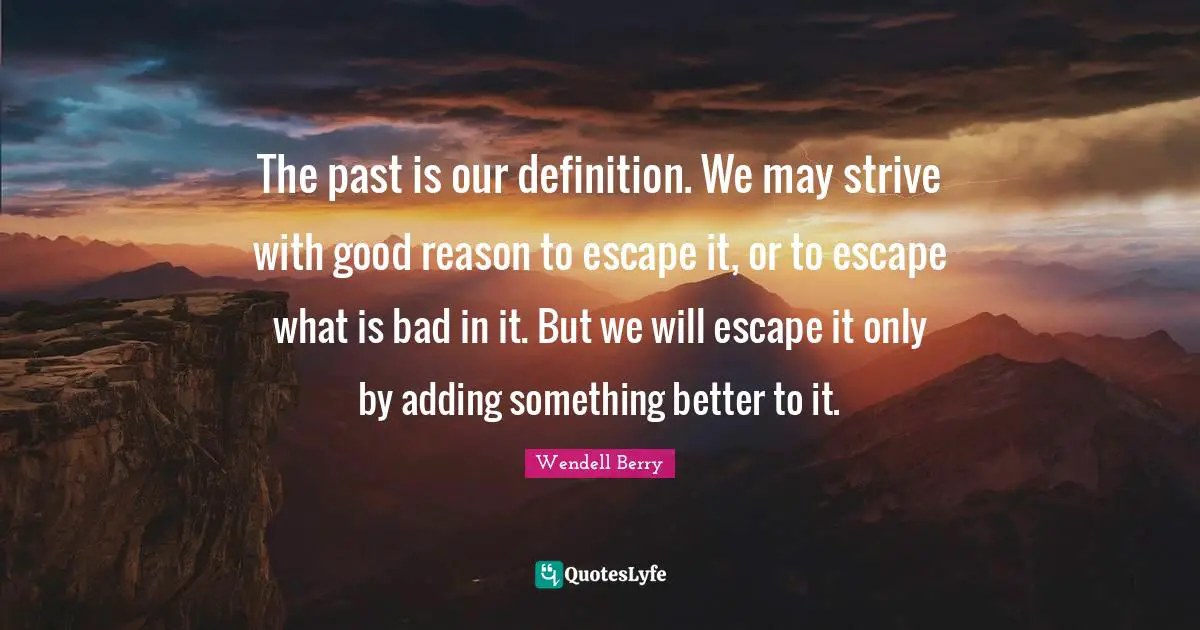 The past is our definition. We may strive with good reason to escape it, or to escape what is bad in it. But we will escape it only by adding something better to it.

Wendell Berry

QuotesLyfe